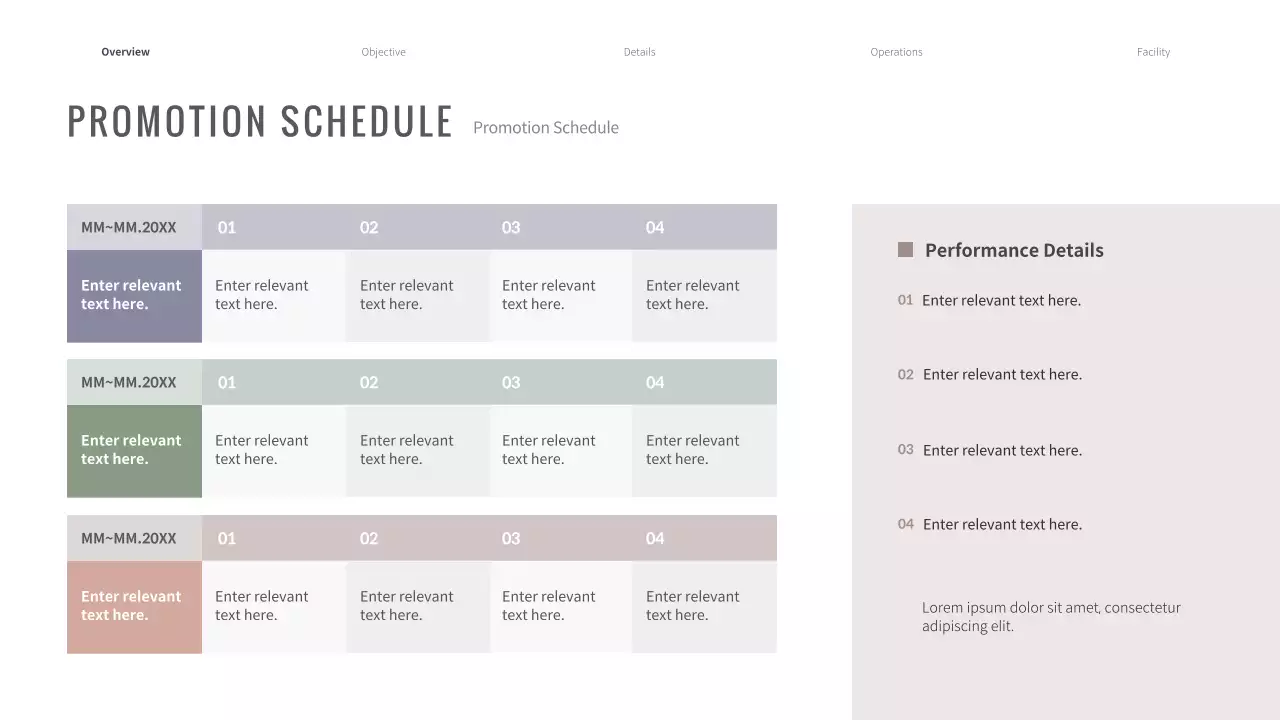 Overview Objective Details Operations Facility

PROMOTION SCHEDULE Promotion Schedule

| MM~MM.20XX | 01 | 02 | 03 | 04 |
|---|---|---|---|---|
| Enter relevant text here. | Enter relevant text here. | Enter relevant text here. | Enter relevant text here. | Enter relevant text here. |

| MM~MM.20XX | 01 | 02 | 03 | 04 |
|---|---|---|---|---|
| Enter relevant text here. | Enter relevant text here. | Enter relevant text here. | Enter relevant text here. | Enter relevant text here. |

| MM~MM.20XX | 01 | 02 | 03 | 04 |
|---|---|---|---|---|
| Enter relevant text here. | Enter relevant text here. | Enter relevant text here. | Enter relevant text here. | Enter relevant text here. |

Performance Details

01 Enter relevant text here.

02 Enter relevant text here.

03 Enter relevant text here.

04 Enter relevant text here.

Lorem ipsum dolor sit amet, consectetur adipiscing elit.